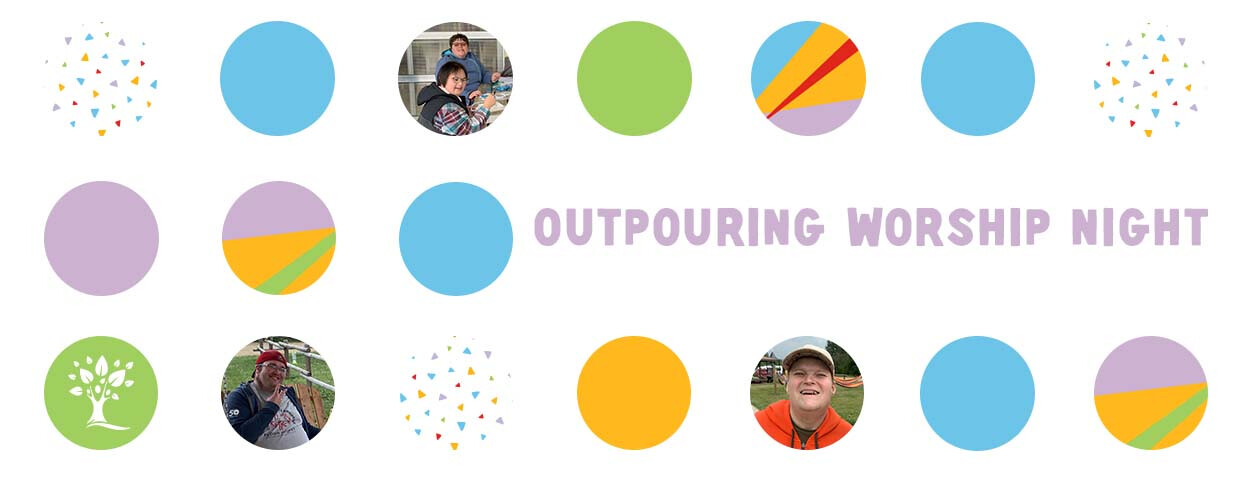 OUTPOURING WORSHIP NIGHT